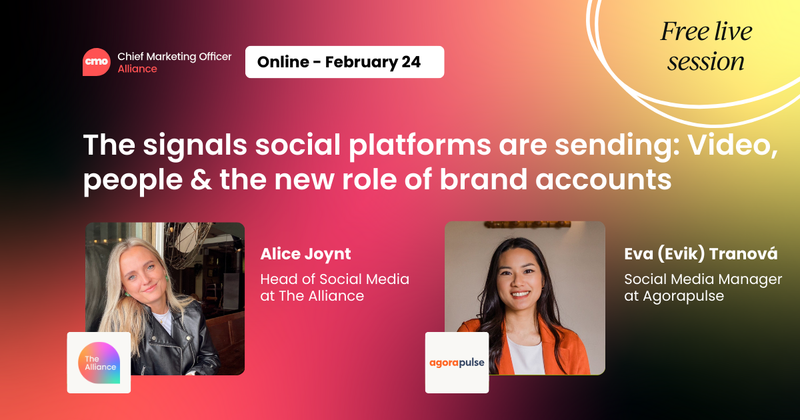 cmo Chief Marketing Officer Alliance

Online - February 24

Free live session

The signals social platforms are sending: Video, people & the new role of brand accounts

Alice Joynt
Head of Social Media at The Alliance

The Alliance

Eva (Evik) Tranová
Social Media Manager at Agorapulse

agorapulse